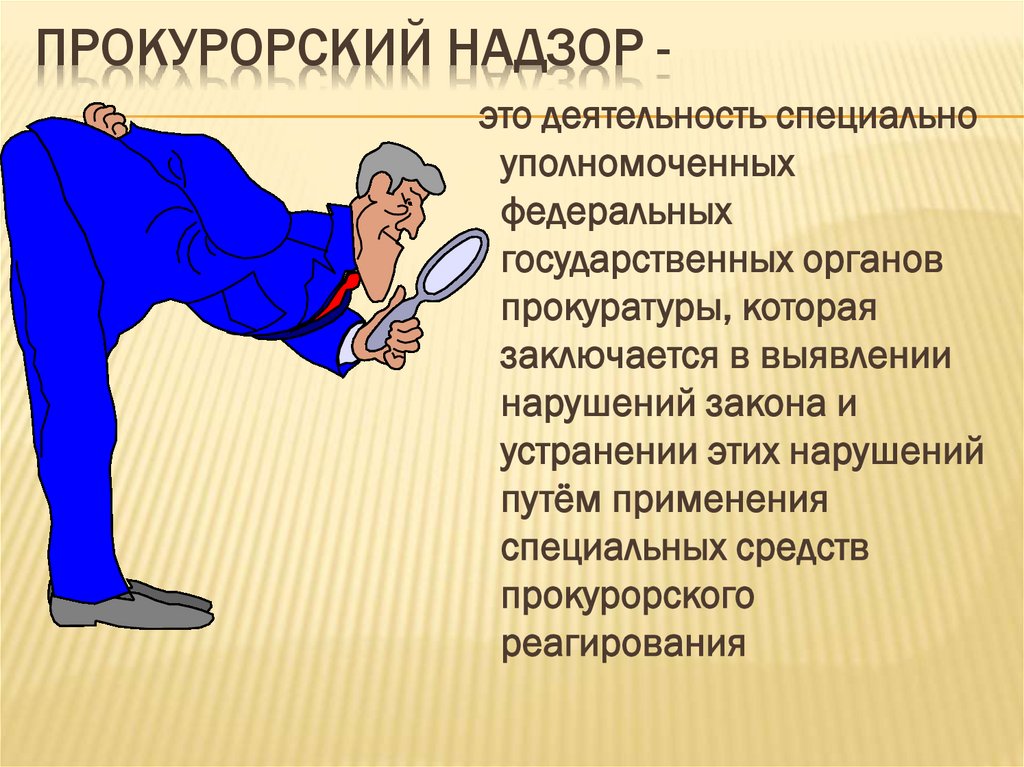 ПРОКУРОРСКИЙ НАДЗОР -

это деятельность специально уполномоченных федеральных государственных органов прокуратуры, которая заключается в выявлении нарушений закона и устранении этих нарушений путём применения специальных средств прокурорского реагирования